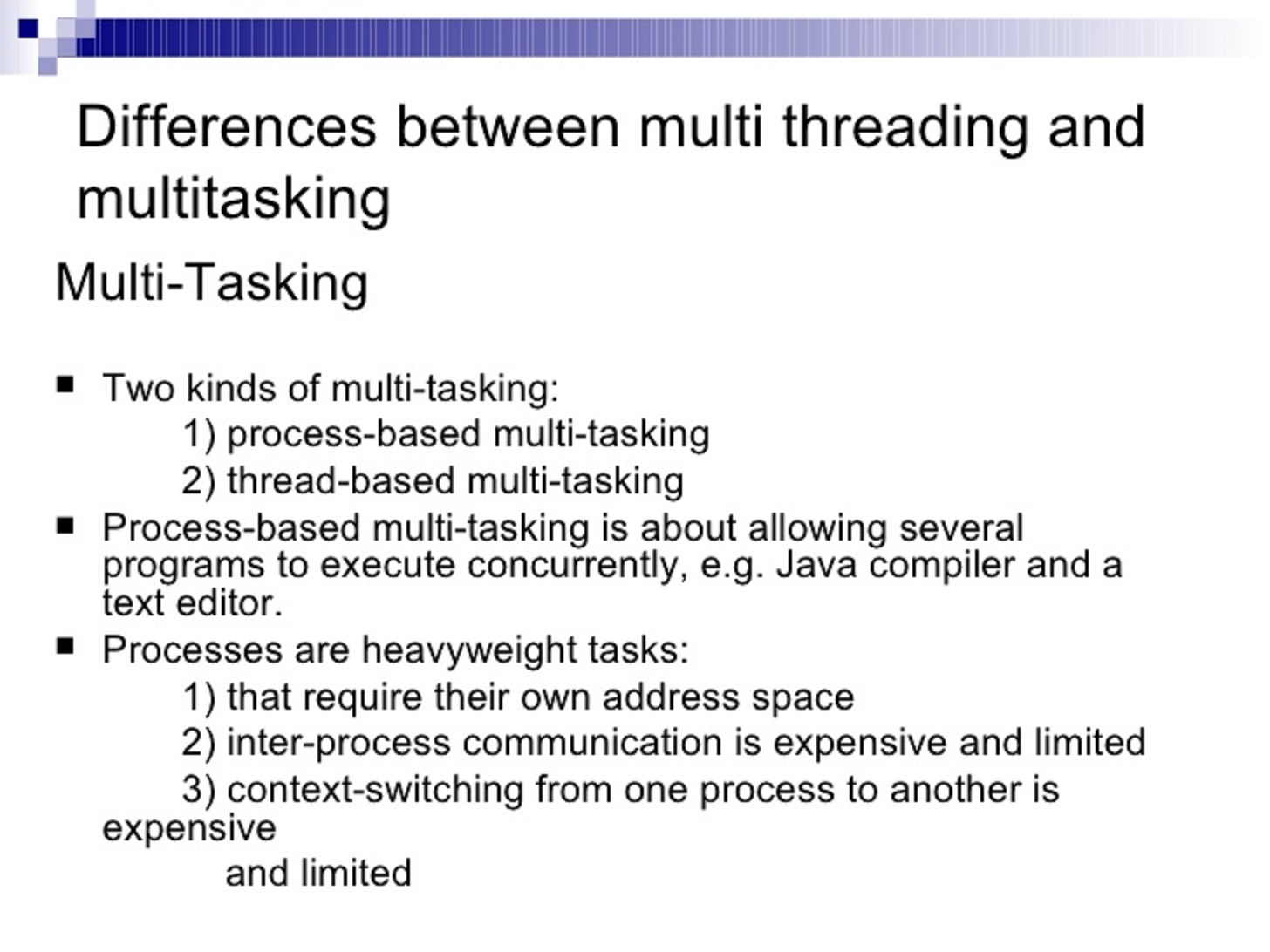 Differences between multi threading and multitasking

Multi-Tasking

■ Two kinds of multi-tasking:
1) process-based multi-tasking
2) thread-based multi-tasking

■ Process-based multi-tasking is about allowing several programs to execute concurrently, e.g. Java compiler and a text editor.

■ Processes are heavyweight tasks:
1) that require their own address space
2) inter-process communication is expensive and limited
3) context-switching from one process to another is expensive
and limited